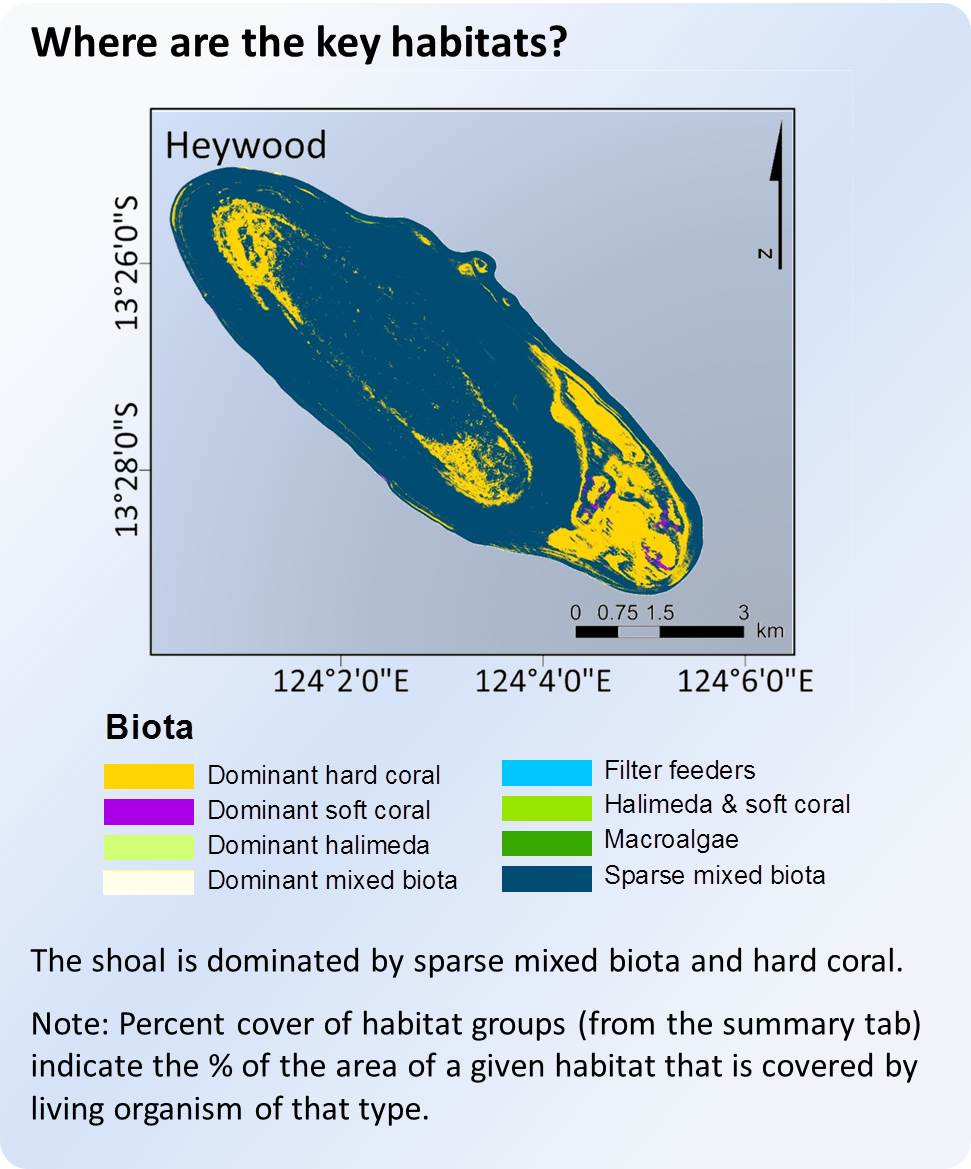 Where are the key habitats?

Heywood

13°26'0"S

13°28'0"S

N

0 0.75 1.5 3 km

124°2'0"E 124°4'0"E 124°6'0"E

Biota

Dominant hard coral
Dominant soft coral
Dominant halimeda
Dominant mixed biota

Filter feeders
Halimeda & soft coral
Macroalgae
Sparse mixed biota

The shoal is dominated by sparse mixed biota and hard coral.

Note: Percent cover of habitat groups (from the summary tab) indicate the % of the area of a given habitat that is covered by living organism of that type.